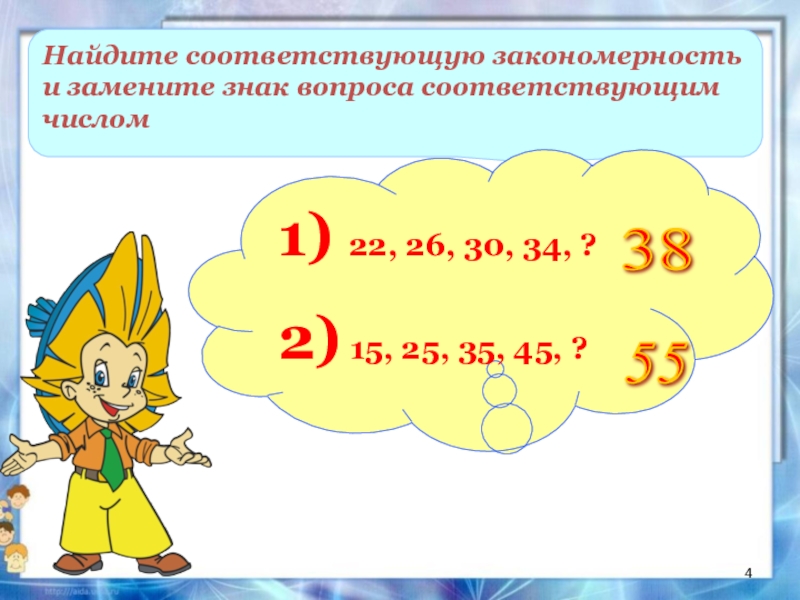 Найдите соответствующую закономерность и замените знак вопроса соответствующим числом

1) 22, 26, 30, 34, ? 38

2) 15, 25, 35, 45, ? 55

4